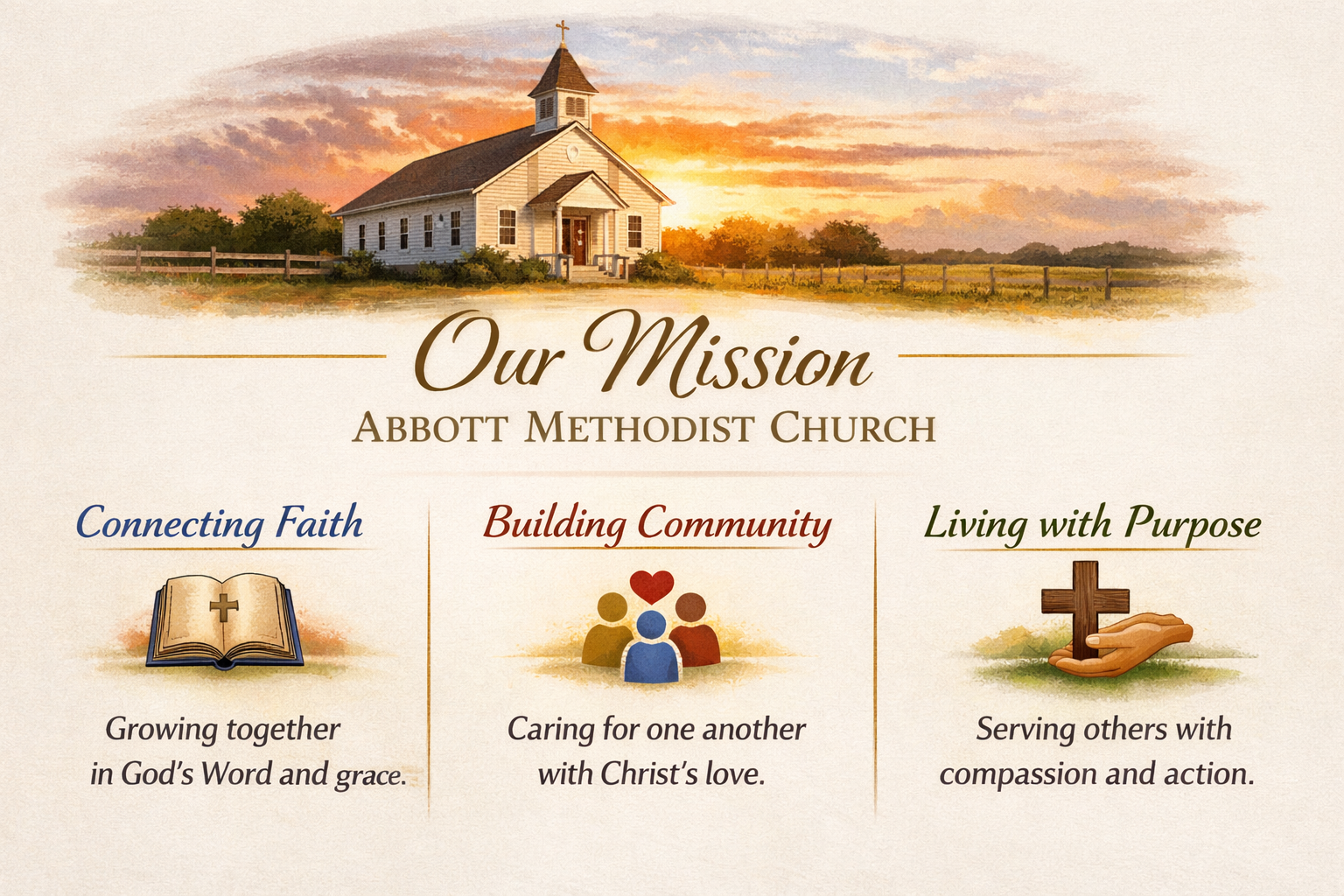 Our Mission

ABBOTT METHODIST CHURCH

Connecting Faith

Growing together in God's Word and grace.

Building Community

Caring for one another with Christ's love.

Living with Purpose

Serving others with compassion and action.